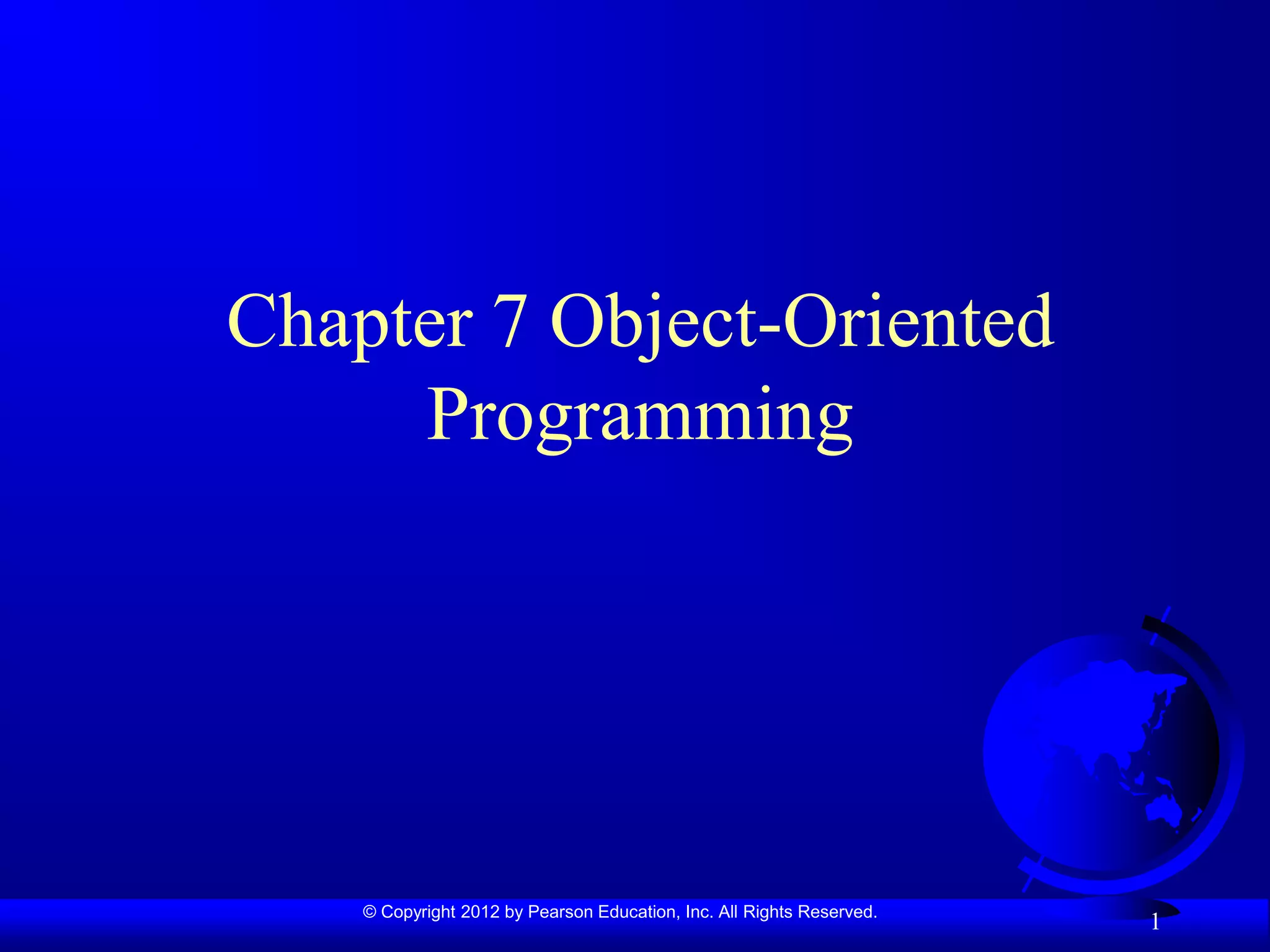 Chapter 7 Object-Oriented Programming

© Copyright 2012 by Pearson Education, Inc. All Rights Reserved.

1